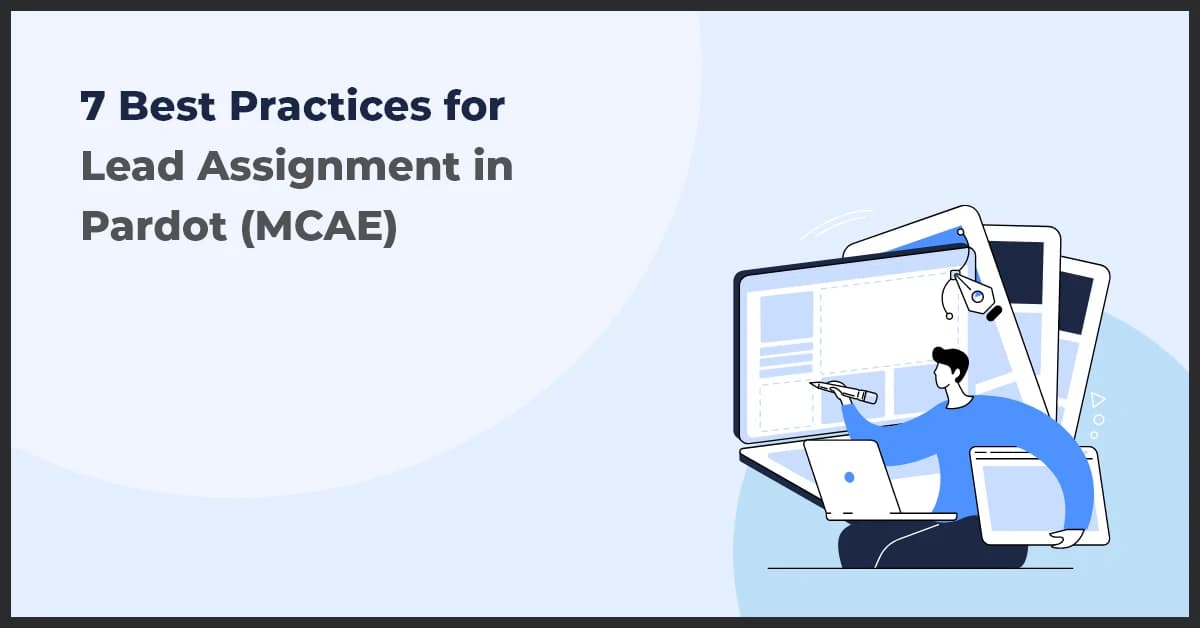 7 Best Practices for Lead Assignment in Pardot (MCAE)